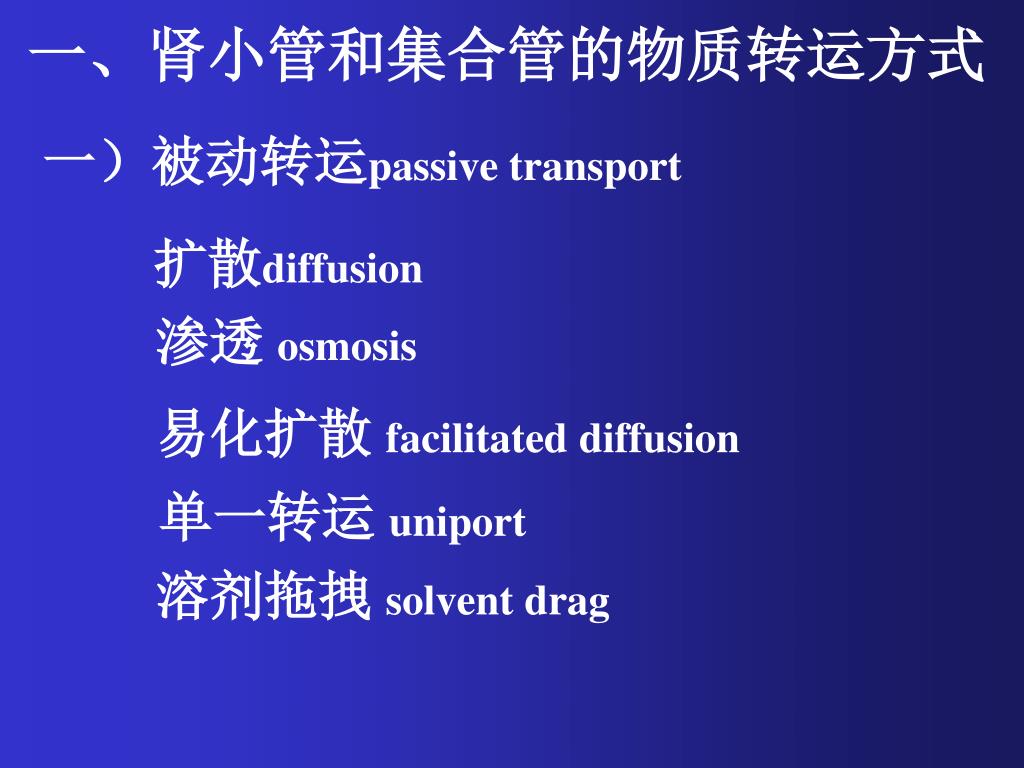 一、肾小管和集合管的物质转运方式

一）被动转运passive transport

扩散diffusion

渗透 osmosis

易化扩散 facilitated diffusion

单一转运 uniport

溶剂拖拽 solvent drag